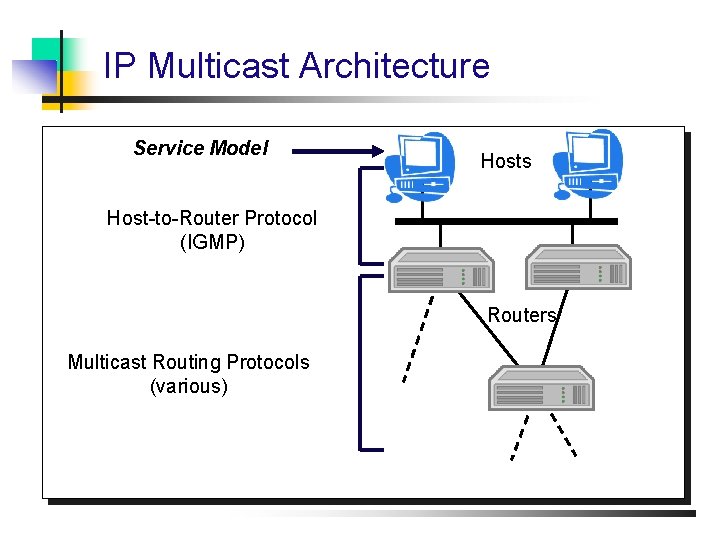 IP Multicast Architecture

Service Model

Hosts

Host-to-Router Protocol (IGMP)

Routers

Multicast Routing Protocols (various)